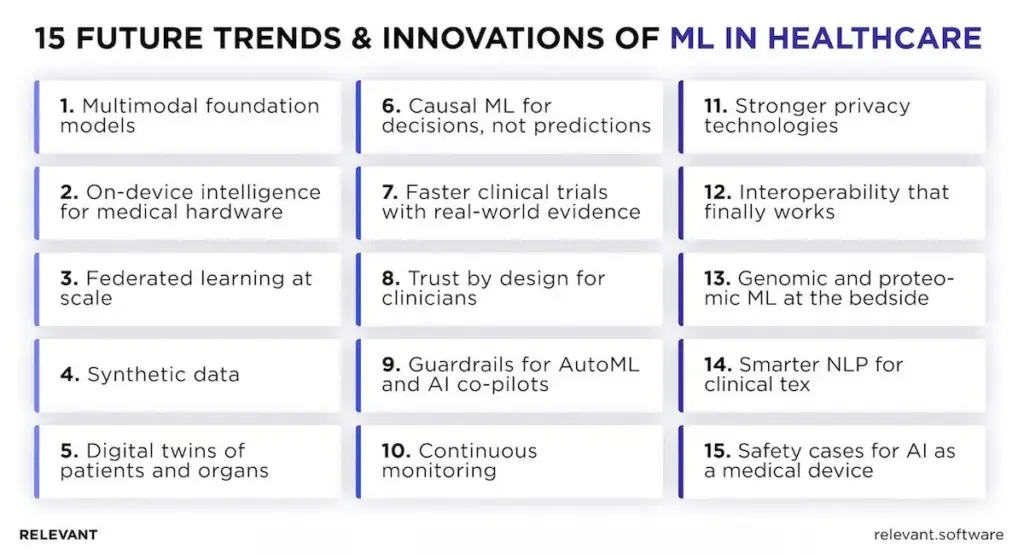 15 FUTURE TRENDS & INNOVATIONS OF ML IN HEALTHCARE

1. Multimodal foundation models

2. On-device intelligence for medical hardware

3. Federated learning at scale

4. Synthetic data

5. Digital twins of patients and organs

6. Causal ML for decisions, not predictions

7. Faster clinical trials with real-world evidence

8. Trust by design for clinicians

9. Guardrails for AutoML and AI co-pilots

10. Continuous monitoring

11. Stronger privacy technologies

12. Interoperability that finally works

13. Genomic and proteomic ML at the bedside

14. Smarter NLP for clinical tex

15. Safety cases for AI as a medical device

RELEVANT

relevant.software